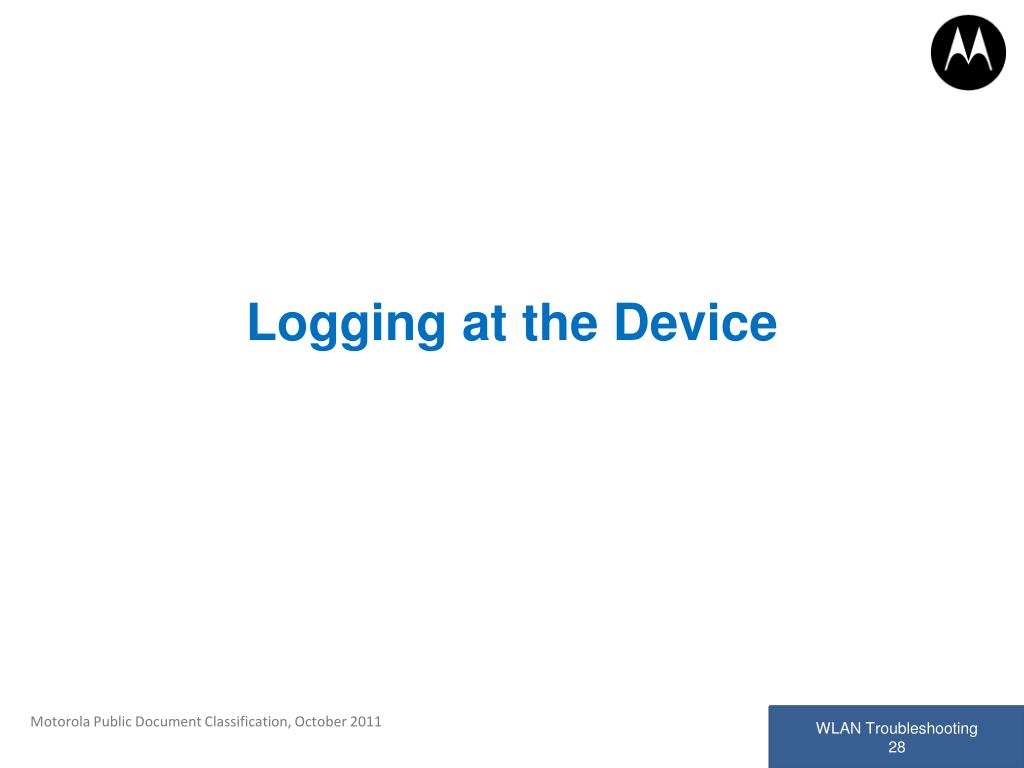 Logging at the Device

Motorola Public Document Classification, October 2011

WLAN Troubleshooting
28